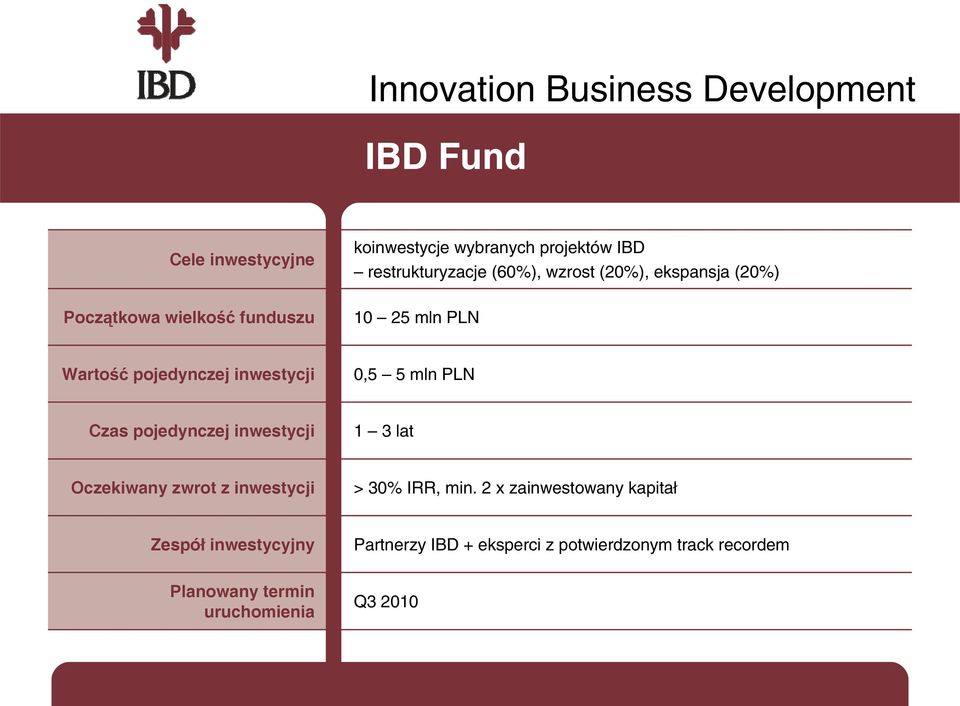 IBD

Innovation Business Development

IBD Fund

| | |
|---|---|
| Cele inwestycyjne | koinwestycje wybranych projektów IBD – restrukturyzacje (60%), wzrost (20%), ekspansja (20%) |
| Początkowa wielkość funduszu | 10 – 25 mln PLN |
| Wartość pojedynczej inwestycji | 0,5 – 5 mln PLN |
| Czas pojedynczej inwestycji | 1 – 3 lat |
| Oczekiwany zwrot z inwestycji | > 30% IRR, min. 2 x zainwestowany kapitał |
| Zespół inwestycyjny | Partnerzy IBD + eksperci z potwierdzonym track recordem |
| Planowany termin uruchomienia | Q3 2010 |